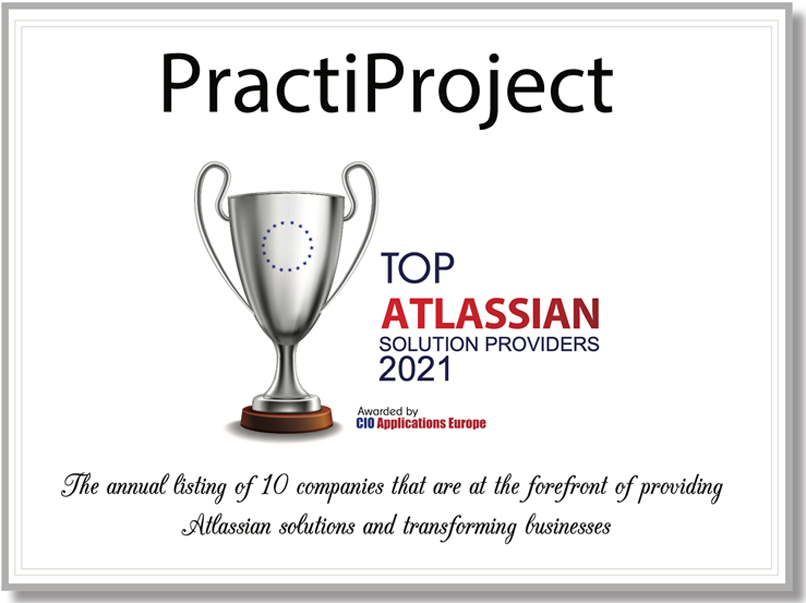 PractiProject

TOP
ATLASSIAN
SOLUTION PROVIDERS
2021

Awarded by
CIO Applications Europe

The annual listing of 10 companies that are at the forefront of providing Atlassian solutions and transforming businesses